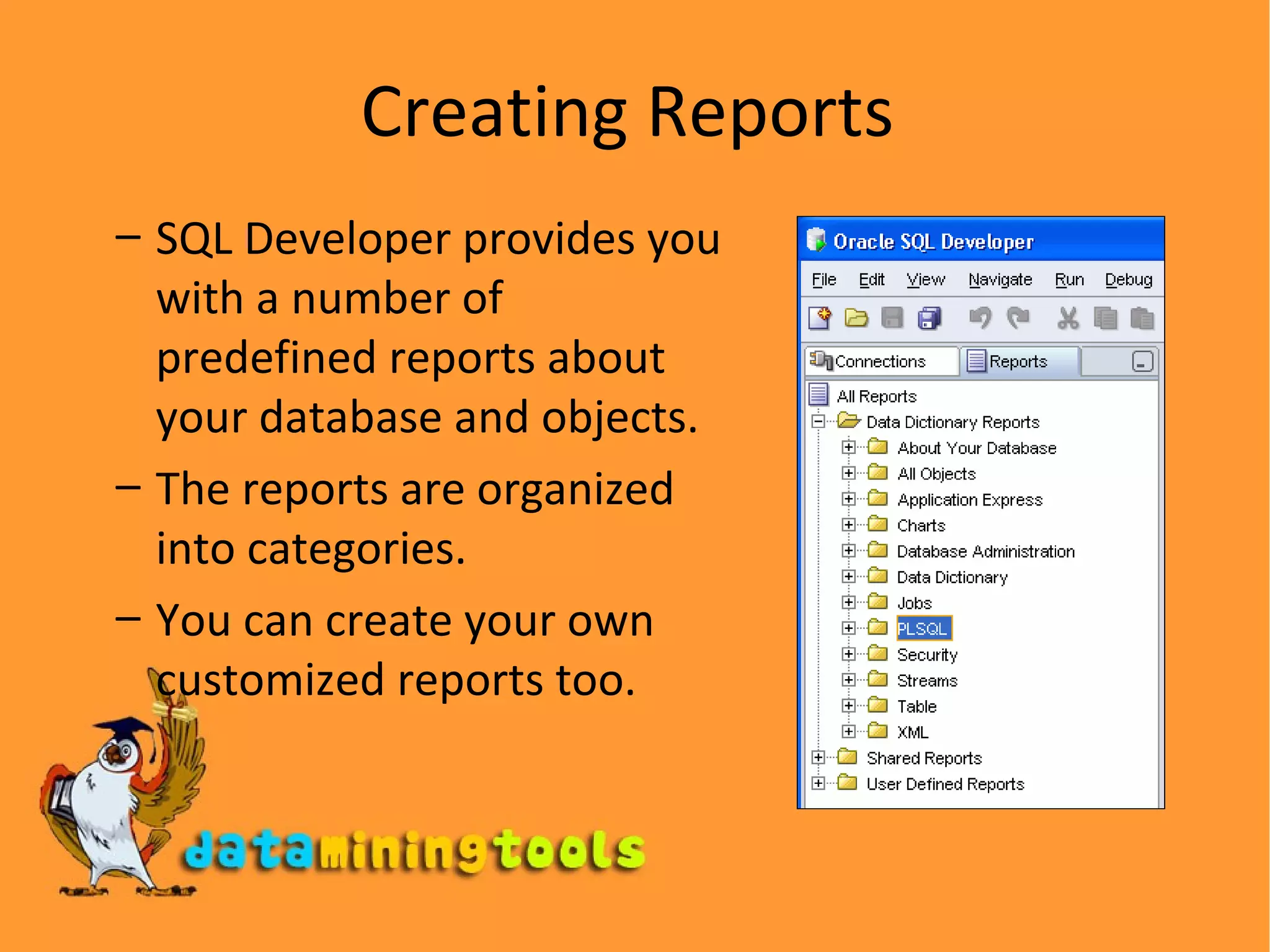 Creating Reports

– SQL Developer provides you with a number of predefined reports about your database and objects.

– The reports are organized into categories.

– You can create your own customized reports too.

Oracle SQL Developer

File Edit View Navigate Run Debug

Connections Reports

All Reports
Data Dictionary Reports
About Your Database
All Objects
Application Express
Charts
Database Administration
Data Dictionary
Jobs
PLSQL
Security
Streams
Table
XML
Shared Reports
User Defined Reports

dataminingtools